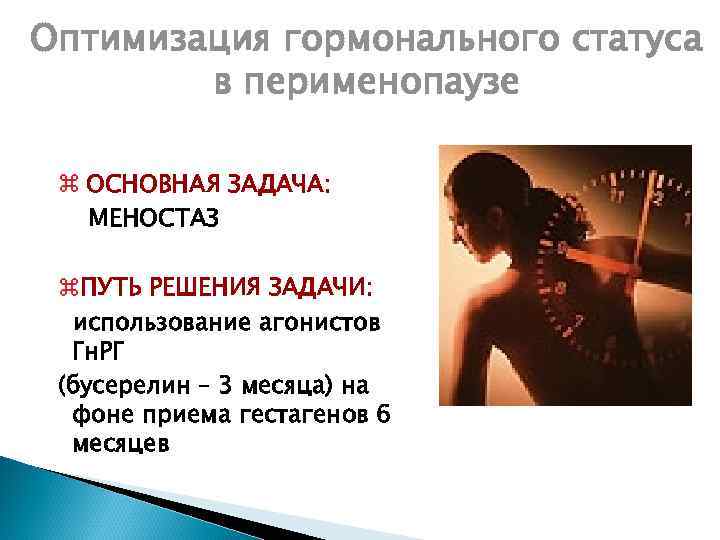 Оптимизация гормонального статуса в перименопаузе

⌘ ОСНОВНАЯ ЗАДАЧА:
МЕНОСТАЗ

⌘ПУТЬ РЕШЕНИЯ ЗАДАЧИ:
использование агонистов ГнРГ
(бусерелин – 3 месяца) на фоне приема гестагенов 6 месяцев